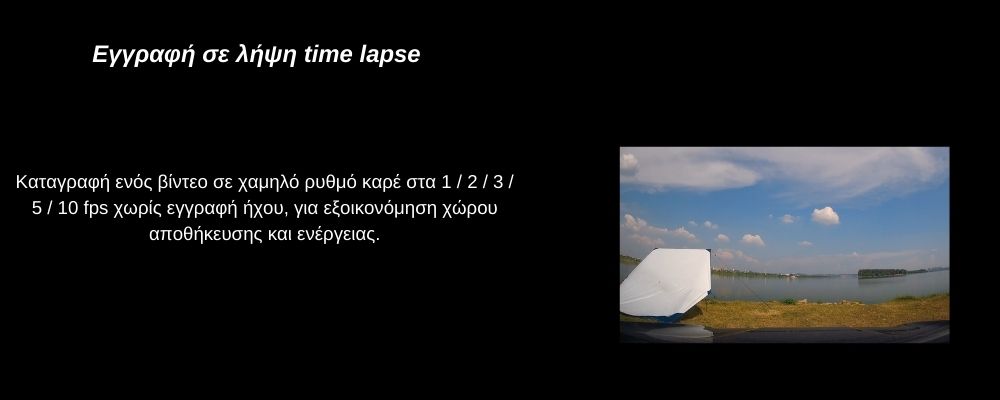 Εγγραφή σε λήψη time lapse

Καταγραφή ενός βίντεο σε χαμηλό ρυθμό καρέ στα 1 / 2 / 3 / 5 / 10 fps χωρίς εγγραφή ήχου, για εξοικονόμηση χώρου αποθήκευσης και ενέργειας.